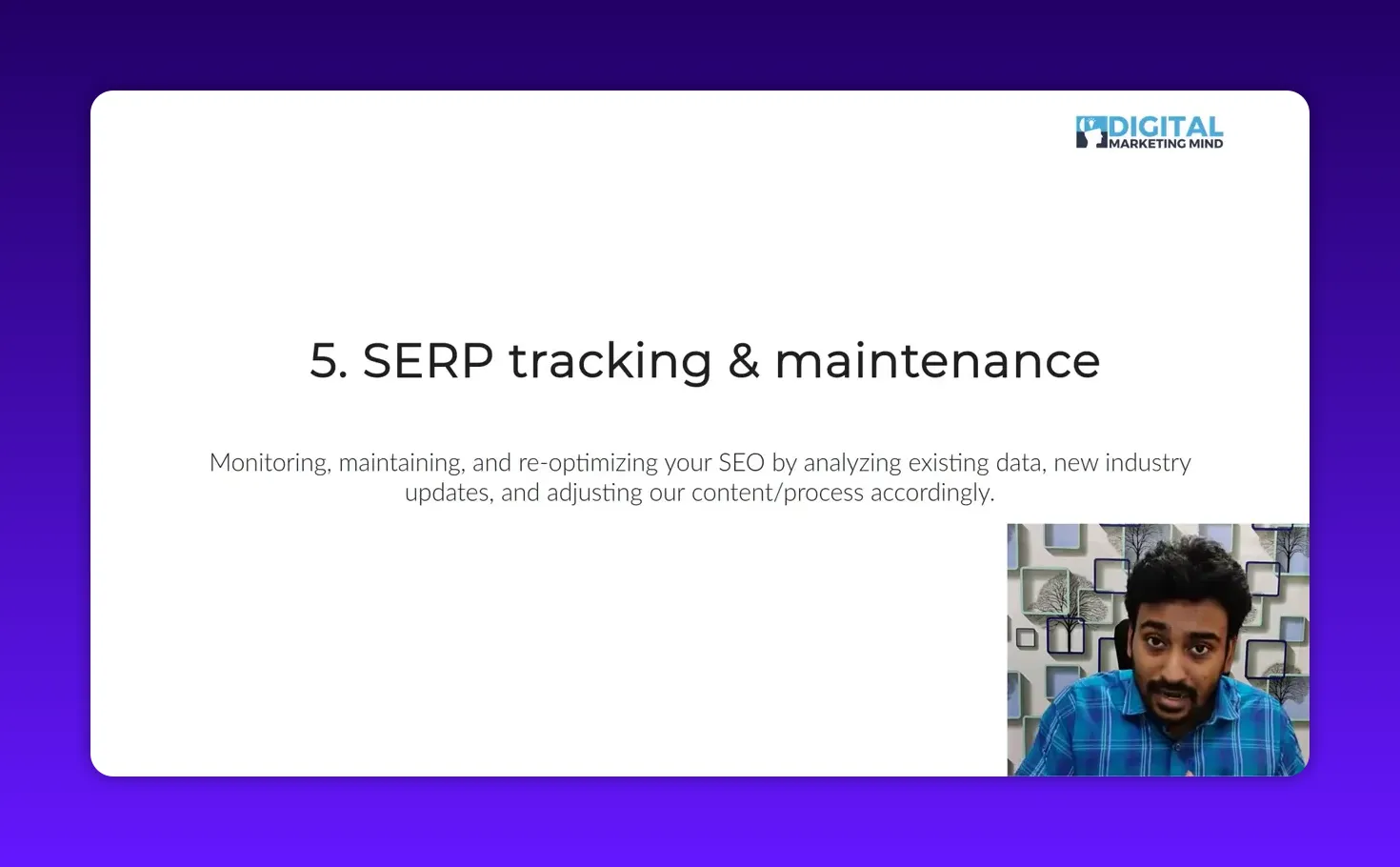 DIGITAL
MARKETING MIND

5. SERP tracking & maintenance

Monitoring, maintaining, and re-optimizing your SEO by analyzing existing data, new industry updates, and adjusting our content/process accordingly.